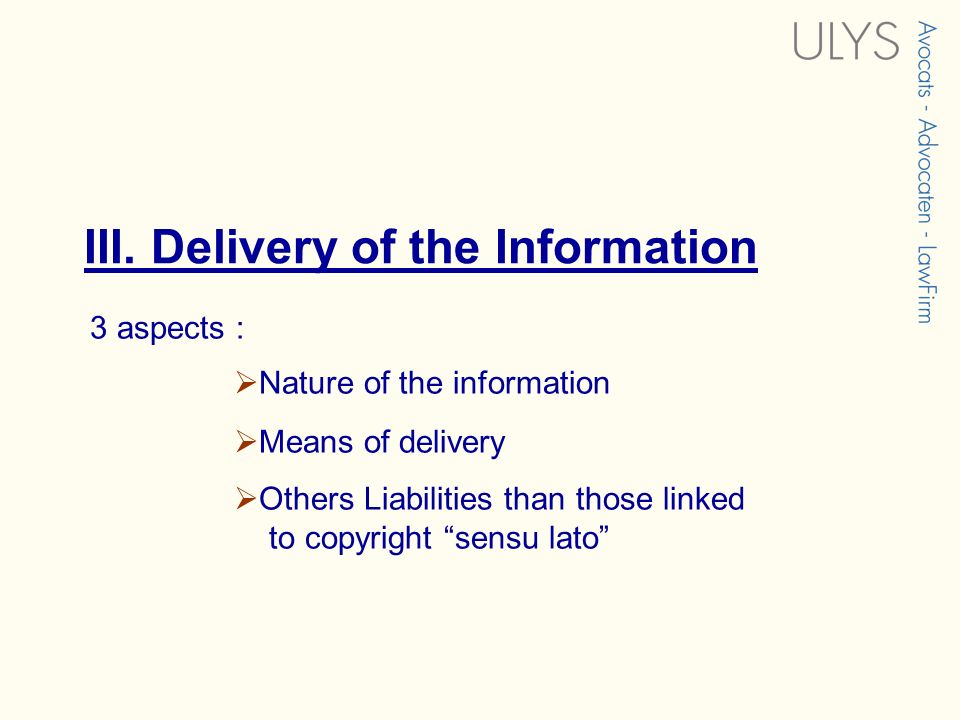 ULYS

Avocats - Advocaten - LawFirm

III. Delivery of the Information

3 aspects :

➢Nature of the information

➢Means of delivery

➢Others Liabilities than those linked to copyright “sensu lato”